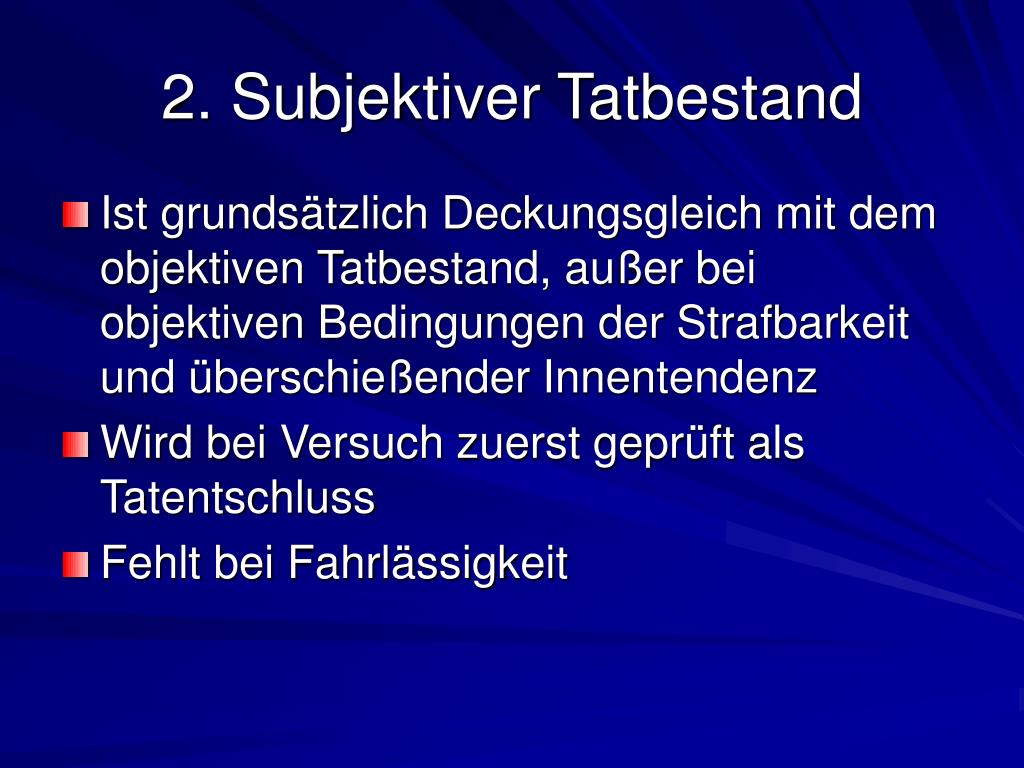 2. Subjektiver Tatbestand

Ist grundsätzlich Deckungsgleich mit dem objektiven Tatbestand, außer bei objektiven Bedingungen der Strafbarkeit und überschießender Innentendenz

Wird bei Versuch zuerst geprüft als Tatentschluss

Fehlt bei Fahrlässigkeit